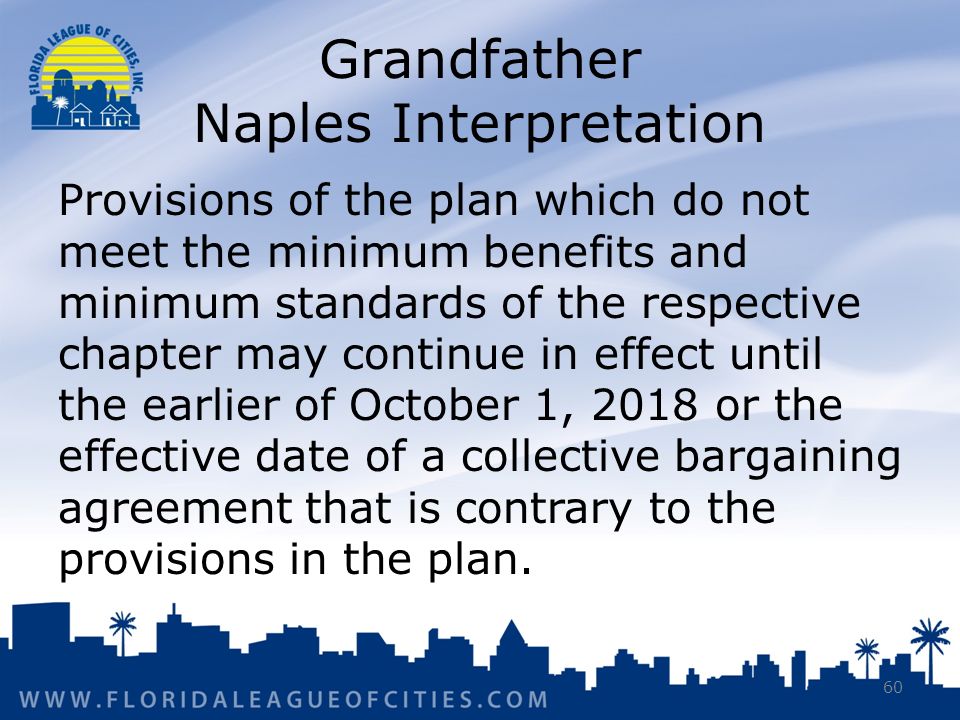 FLORIDA LEAGUE OF CITIES, INC.

Grandfather
Naples Interpretation

Provisions of the plan which do not meet the minimum benefits and minimum standards of the respective chapter may continue in effect until the earlier of October 1, 2018 or the effective date of a collective bargaining agreement that is contrary to the provisions in the plan.

WWW.FLORIDALEAGUEOFCITIES.COM

60